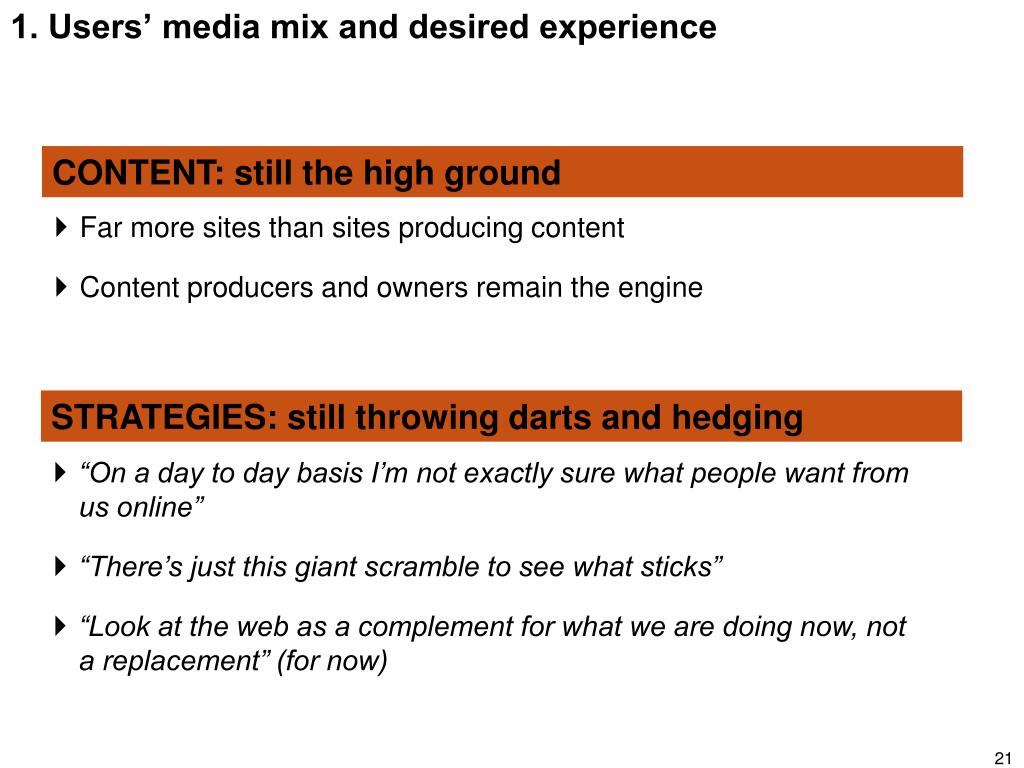 1. Users’ media mix and desired experience

CONTENT: still the high ground

Far more sites than sites producing content

Content producers and owners remain the engine

STRATEGIES: still throwing darts and hedging

“On a day to day basis I’m not exactly sure what people want from us online”

“There’s just this giant scramble to see what sticks”

“Look at the web as a complement for what we are doing now, not a replacement” (for now)

21